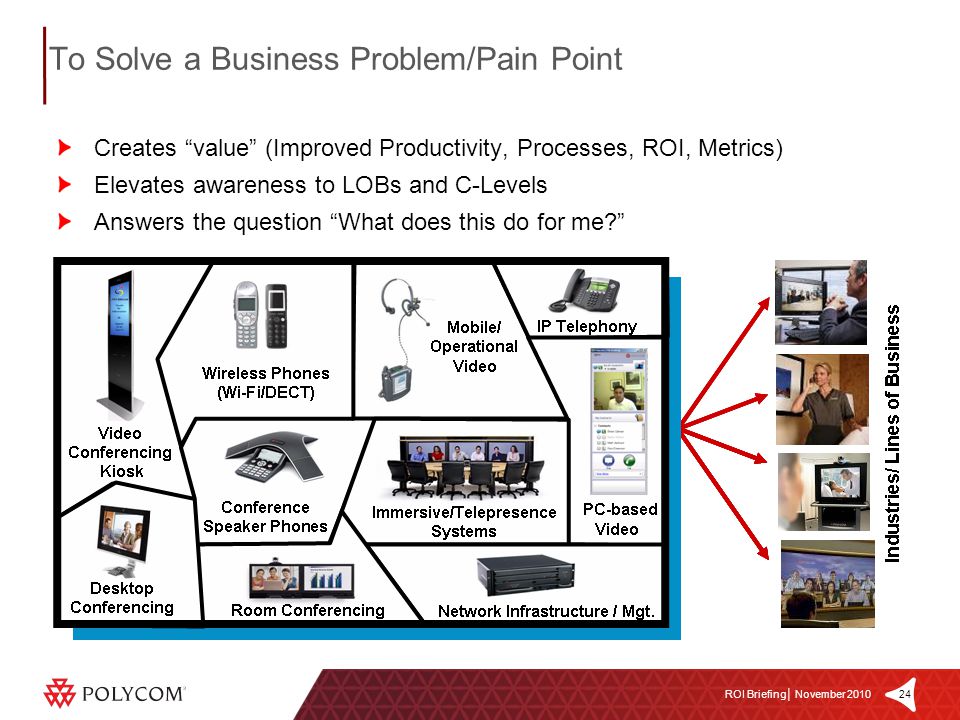 To Solve a Business Problem/Pain Point

Creates “value” (Improved Productivity, Processes, ROI, Metrics)

Elevates awareness to LOBs and C-Levels

Answers the question “What does this do for me?”

Video Conferencing Kiosk

Wireless Phones (Wi-Fi/DECT)

Mobile/ Operational Video

IP Telephony

Conference Speaker Phones

Immersive/Telepresence Systems

PC-based Video

Desktop Conferencing

Room Conferencing

Network Infrastructure / Mgt.

Industries/ Lines of Business

POLYCOM

ROI Briefing | November 2010

24